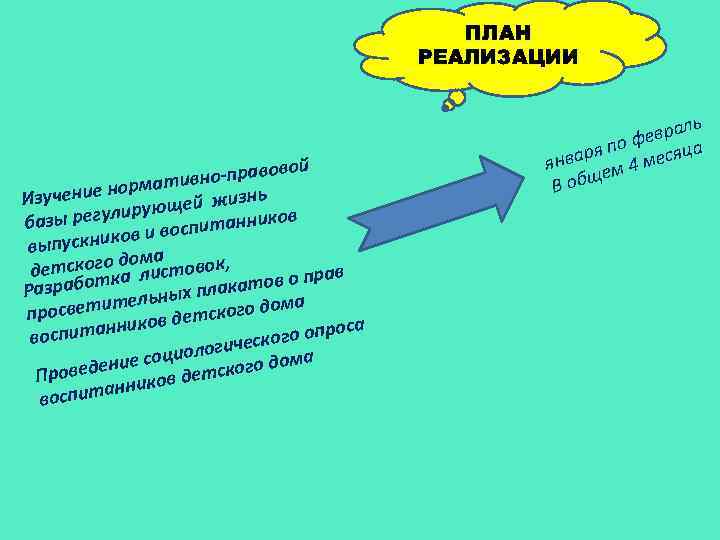 ПЛАН РЕАЛИЗАЦИИ

Изучение нормативно-правовой базы регулирующей жизнь выпускников и воспитанников детского дома

Разработка листовок, просветительных плакатов о прав воспитанников детского дома

Проведение социологического опроса воспитанников детского дома

января по февраль В общем 4 месяца